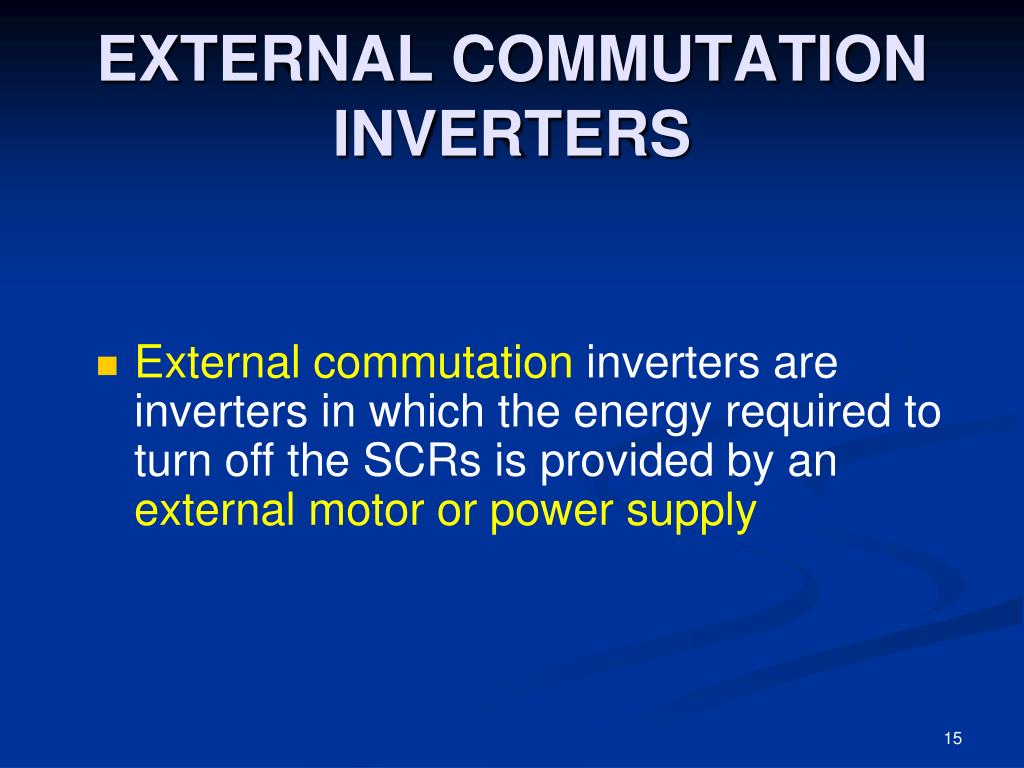 EXTERNAL COMMUTATION INVERTERS

External commutation inverters are inverters in which the energy required to turn off the SCRs is provided by an external motor or power supply

15